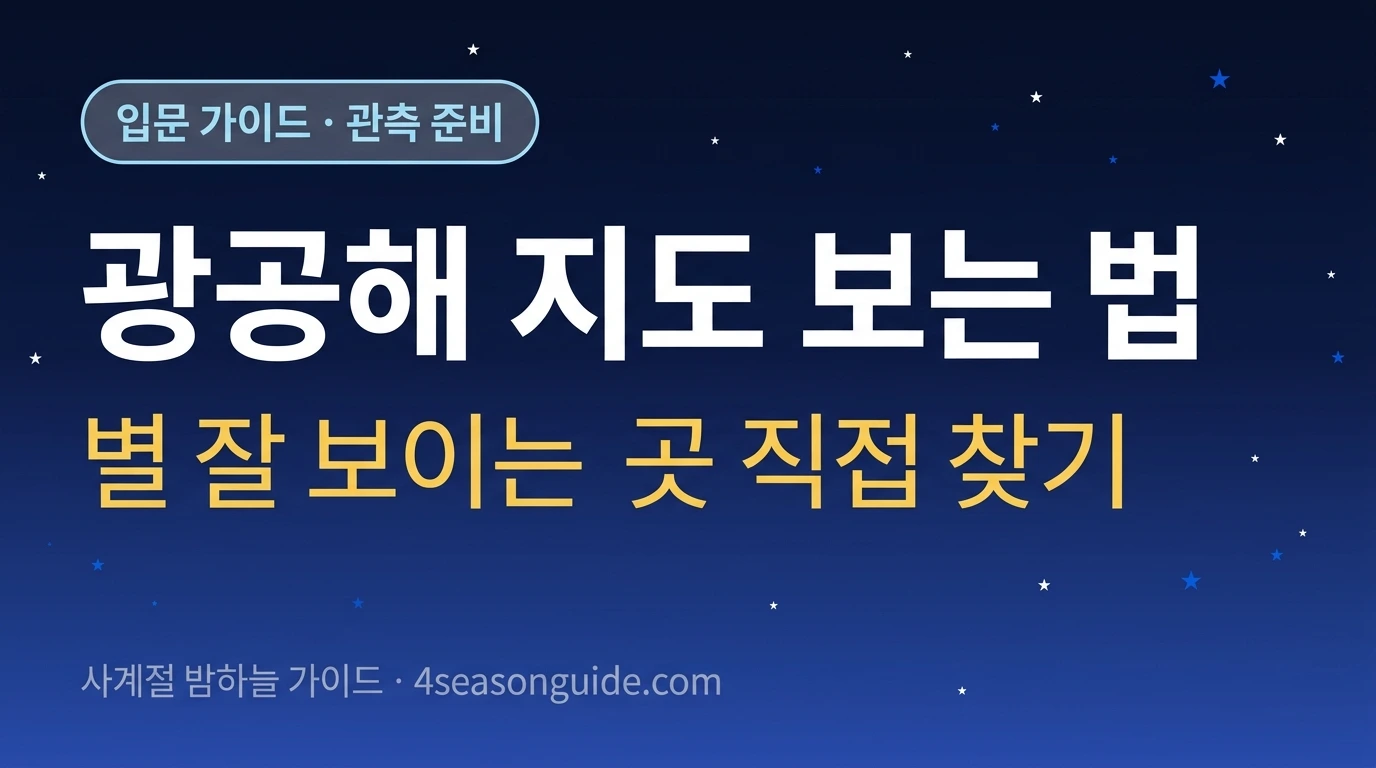 입문 가이드 · 관측 준비

광공해 지도 보는 법

별 잘 보이는 곳 직접 찾기

사계절 밤하늘 가이드 · 4seasonguide.com